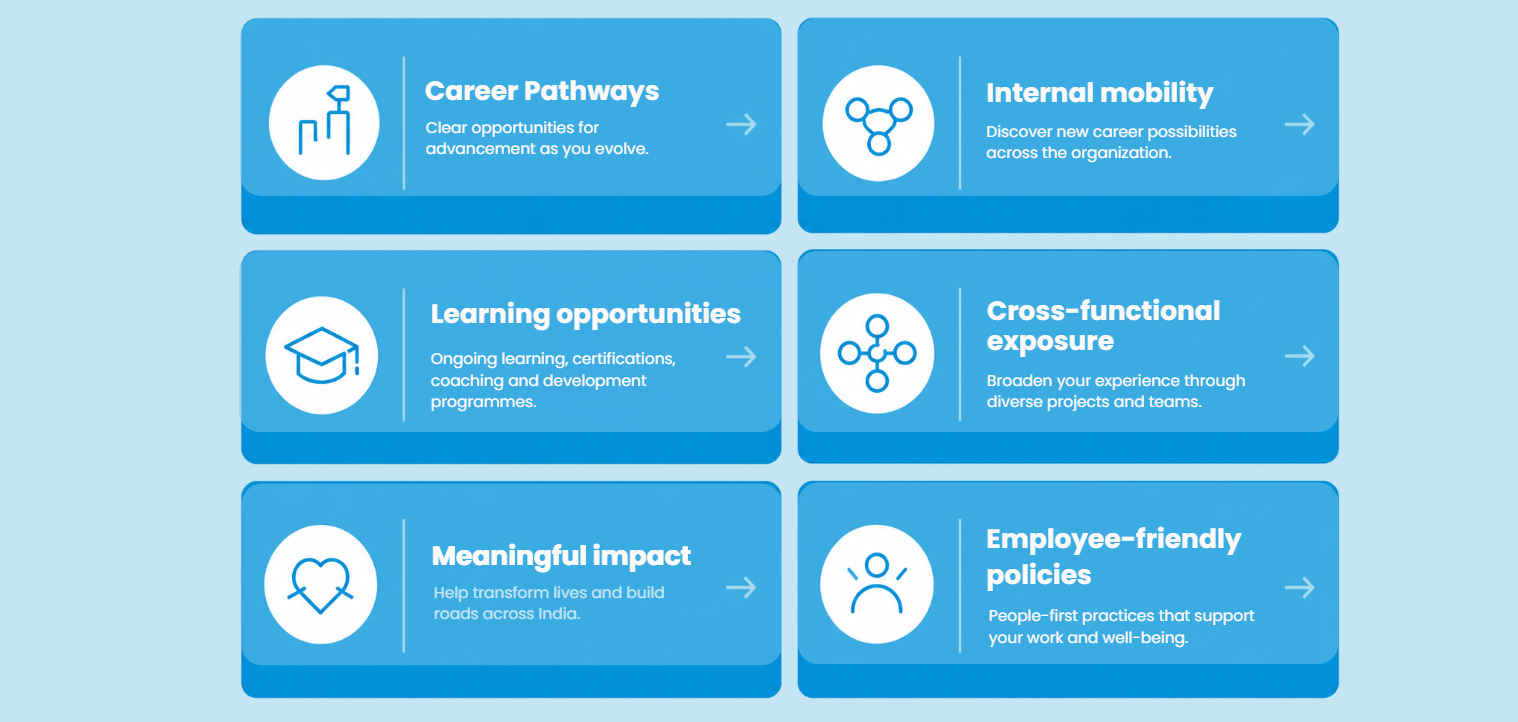 Career Pathways
Clear opportunities for advancement as you evolve.

Internal mobility
Discover new career possibilities across the organization.

Learning opportunities
Ongoing learning, certifications, coaching and development programmes.

Cross-functional exposure
Broaden your experience through diverse projects and teams.

Meaningful impact
Help transform lives and build roads across India.

Employee-friendly policies
People-first practices that support your work and well-being.